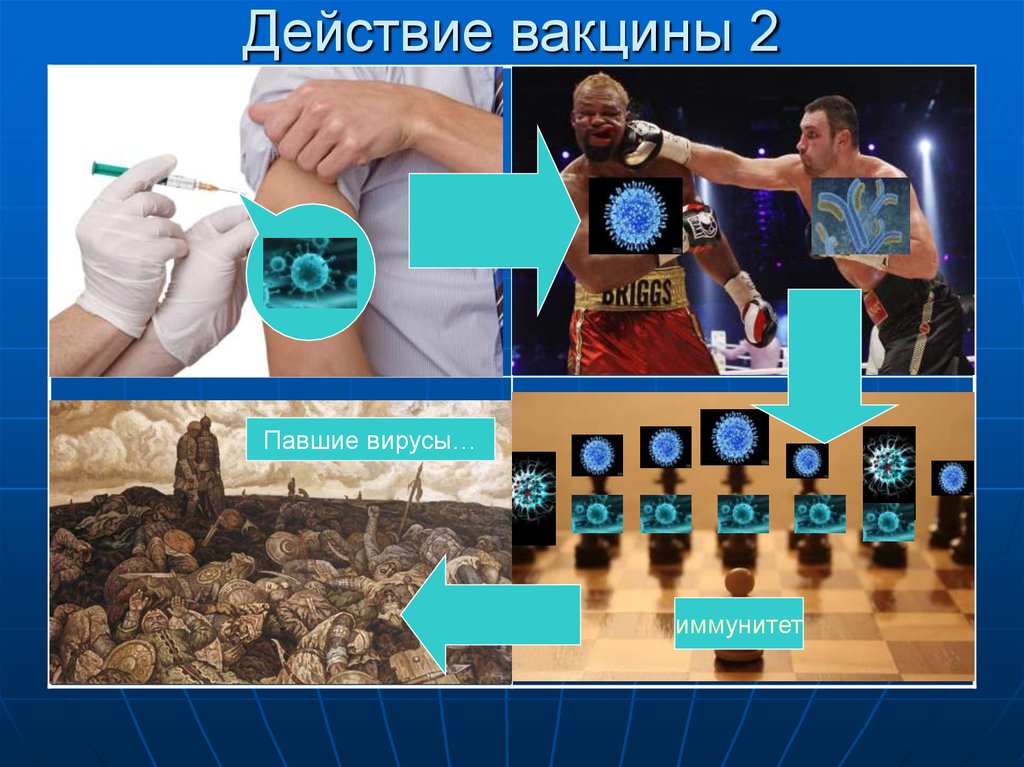 Действие вакцины 2

BRIGGS

Павшие вирусы…

иммунитет